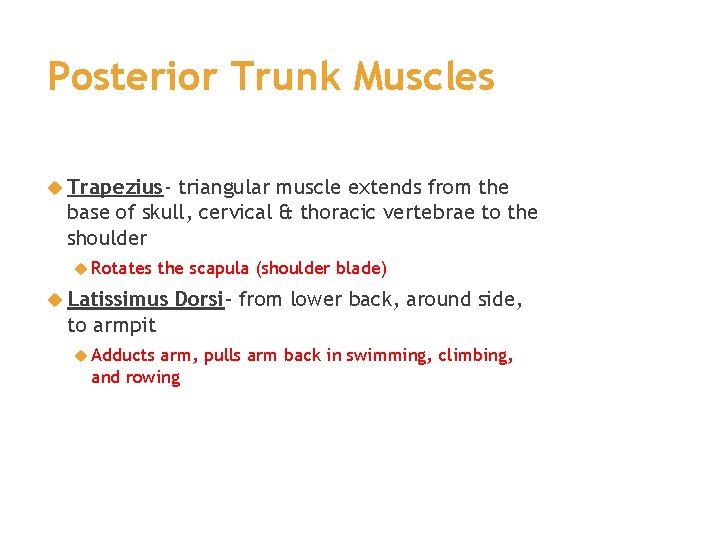 Posterior Trunk Muscles

Trapezius- triangular muscle extends from the base of skull, cervical & thoracic vertebrae to the shoulder

Rotates the scapula (shoulder blade)

Latissimus Dorsi- from lower back, around side, to armpit

Adducts arm, pulls arm back in swimming, climbing, and rowing